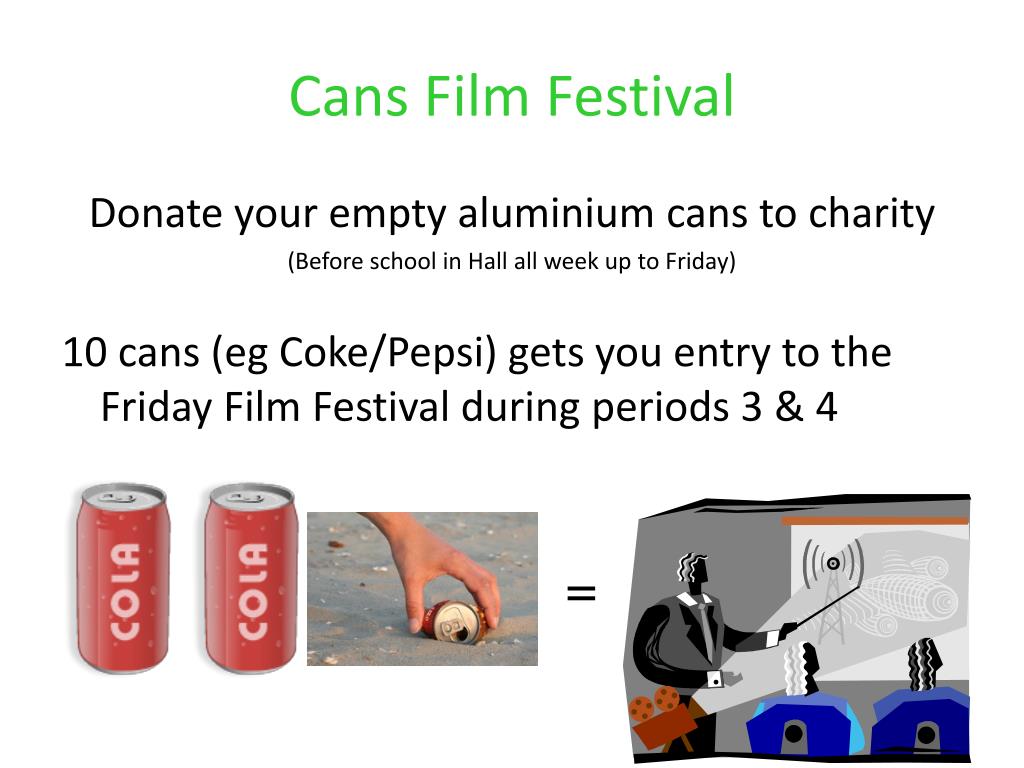 Cans Film Festival

Donate your empty aluminium cans to charity

(Before school in Hall all week up to Friday)

10 cans (eg Coke/Pepsi) gets you entry to the Friday Film Festival during periods 3 & 4

COLA

COLA

=